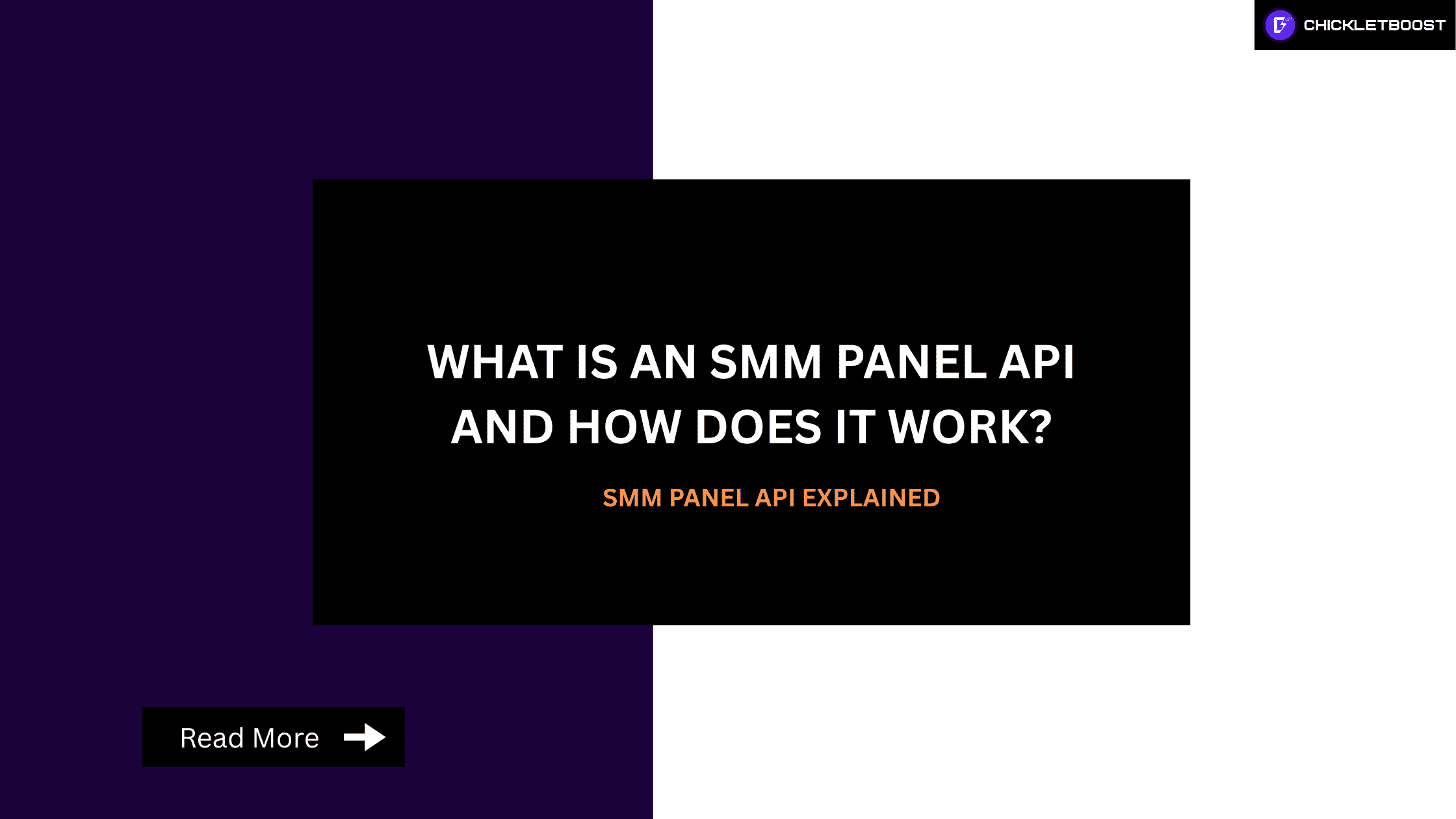 CHICKLETBOOST

WHAT IS AN SMM PANEL API AND HOW DOES IT WORK?

SMM PANEL API EXPLAINED

Read More